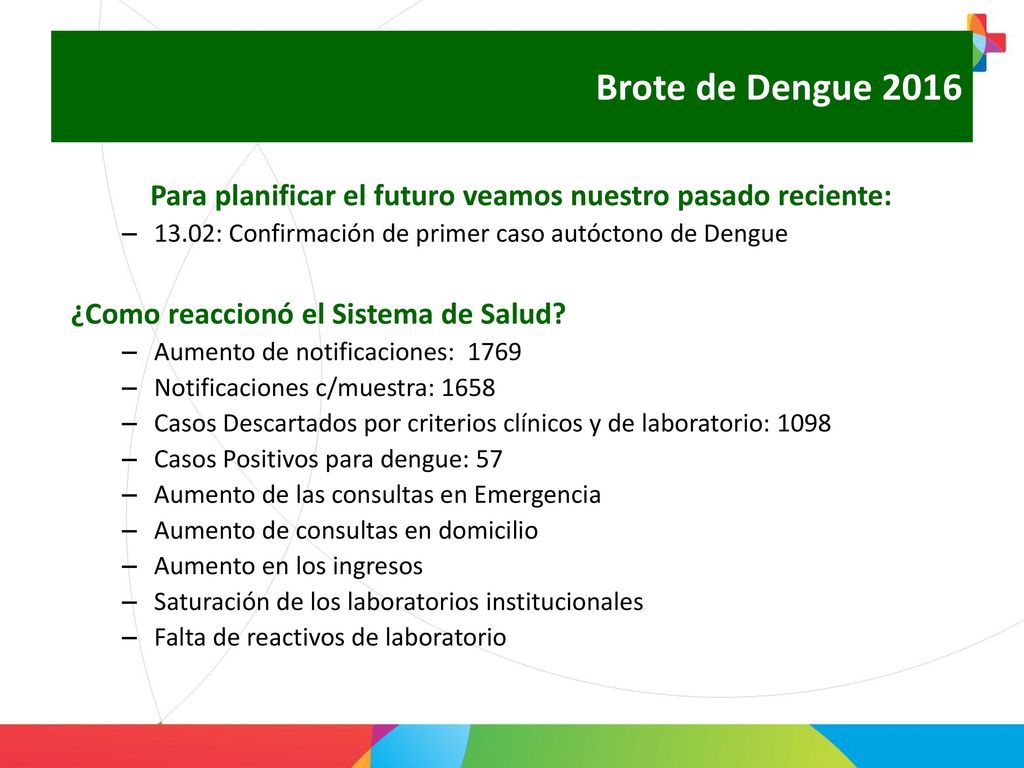 Brote de Dengue 2016

Para planificar el futuro veamos nuestro pasado reciente:

– 13.02: Confirmación de primer caso autóctono de Dengue

¿Como reaccionó el Sistema de Salud?

– Aumento de notificaciones: 1769
– Notificaciones c/muestra: 1658
– Casos Descartados por criterios clínicos y de laboratorio: 1098
– Casos Positivos para dengue: 57
– Aumento de las consultas en Emergencia
– Aumento de consultas en domicilio
– Aumento en los ingresos
– Saturación de los laboratorios institucionales
– Falta de reactivos de laboratorio